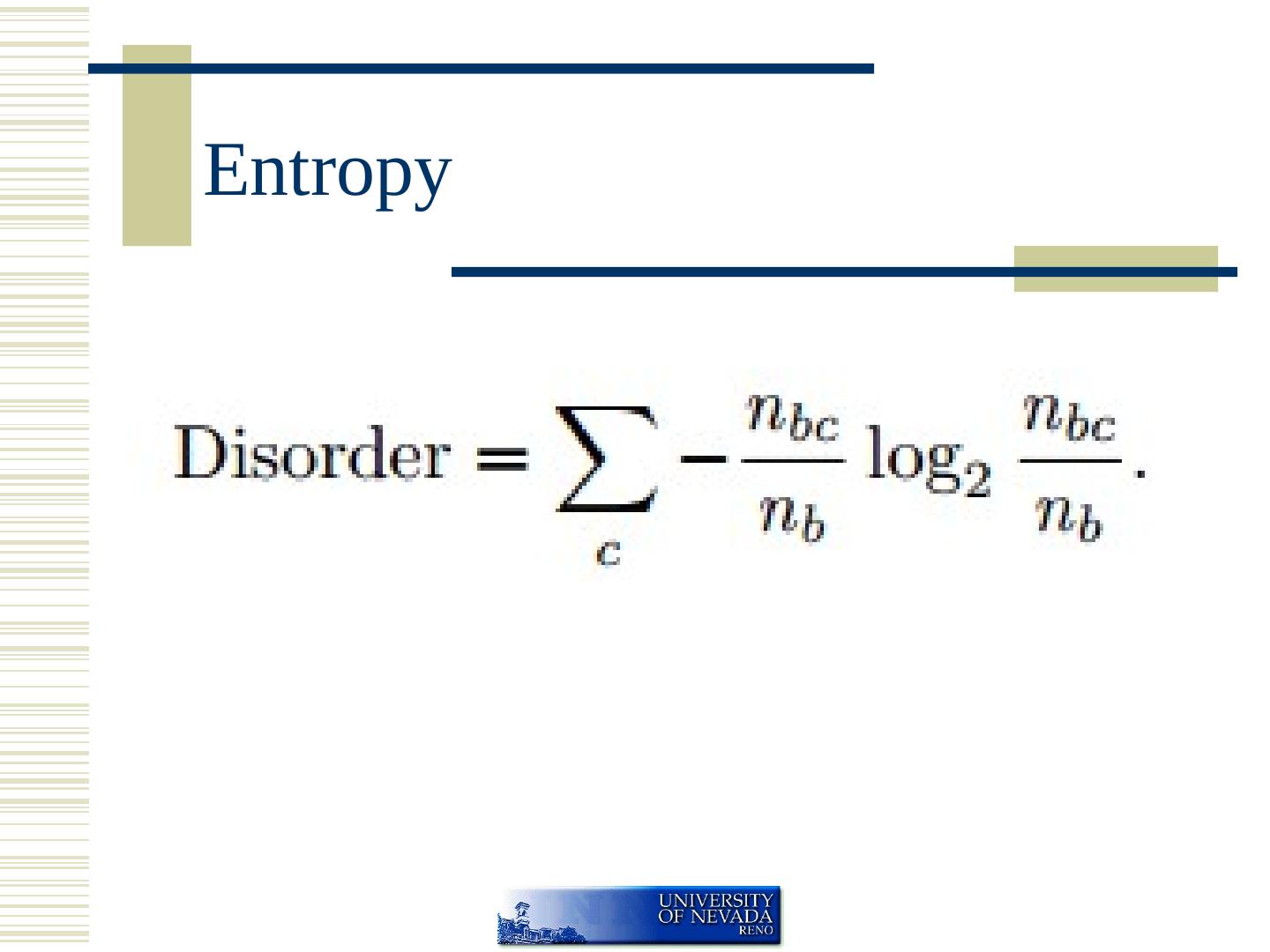 Entropy

$\text{Disorder} = \sum_{c} -\frac{n_{bc}}{n_b} \log_2 \frac{n_{bc}}{n_b}.$

UNIVERSITY OF NEVADA RENO